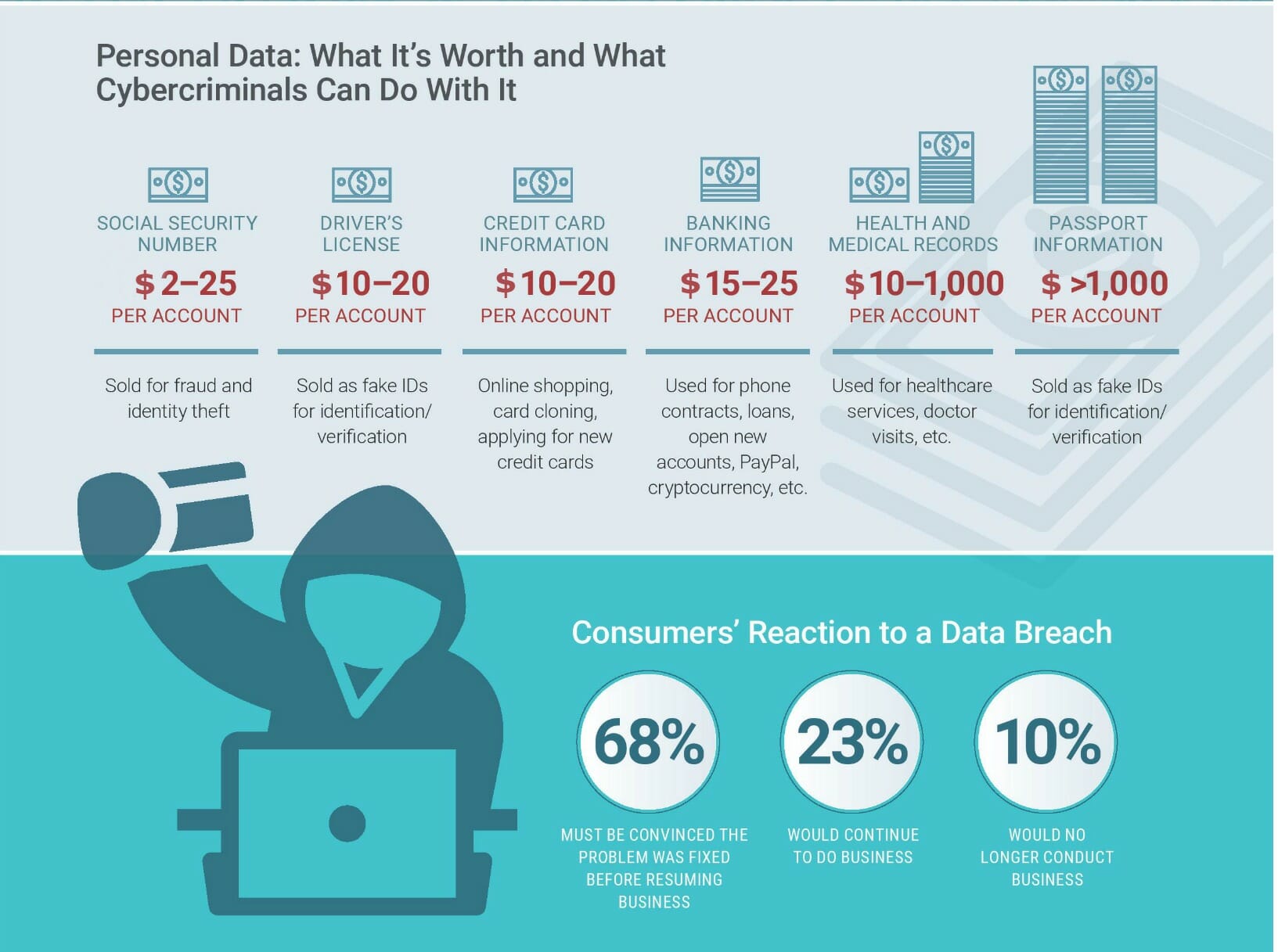 Personal Data: What It's Worth and What Cybercriminals Can Do With It

SOCIAL SECURITY NUMBER
$ 2–25
PER ACCOUNT
Sold for fraud and identity theft

DRIVER'S LICENSE
$ 10–20
PER ACCOUNT
Sold as fake IDs for identification/ verification

CREDIT CARD INFORMATION
$ 10–20
PER ACCOUNT
Online shopping, card cloning, applying for new credit cards

BANKING INFORMATION
$ 15–25
PER ACCOUNT
Used for phone contracts, loans, open new accounts, PayPal, cryptocurrency, etc.

HEALTH AND MEDICAL RECORDS
$ 10–1,000
PER ACCOUNT
Used for healthcare services, doctor visits, etc.

PASSPORT INFORMATION
$ >1,000
PER ACCOUNT
Sold as fake IDs for identification/ verification

Consumers' Reaction to a Data Breach

68%
MUST BE CONVINCED THE PROBLEM WAS FIXED BEFORE RESUMING BUSINESS

23%
WOULD CONTINUE TO DO BUSINESS

10%
WOULD NO LONGER CONDUCT BUSINESS